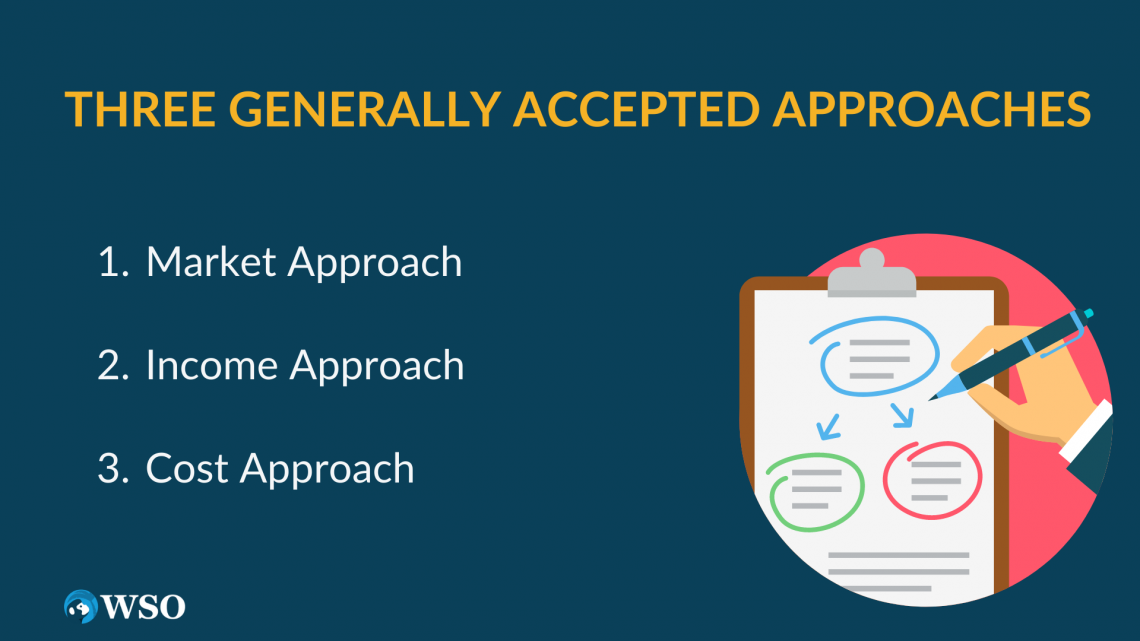 THREE GENERALLY ACCEPTED APPROACHES

1. Market Approach

2. Income Approach

3. Cost Approach

WSO